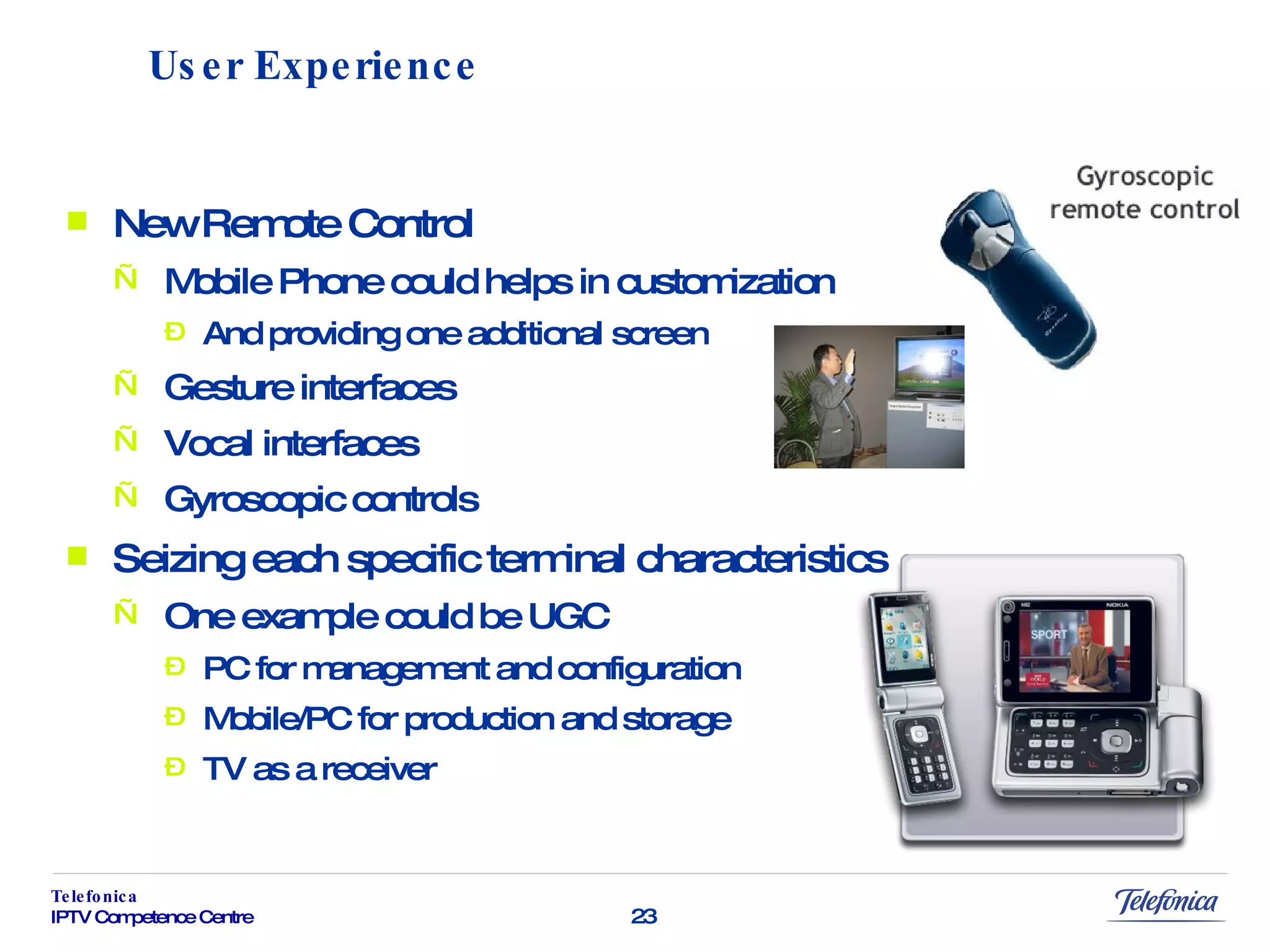 User Experience

Gyroscopic remote control

■ New Remote Control
Ñ Mobile Phone could helps in customization
Ð And providing one additional screen
Ñ Gesture interfaces
Ñ Vocal interfaces
Ñ Gyroscopic controls

■ Seizing each specific terminal characteristics
Ñ One example could be UGC
Ð PC for management and configuration
Ð Mobile/PC for production and storage
Ð TV as a receiver

N92 NOKIA
SPORT

Telefonica
IPTV Competence Centre

23

Telefonica